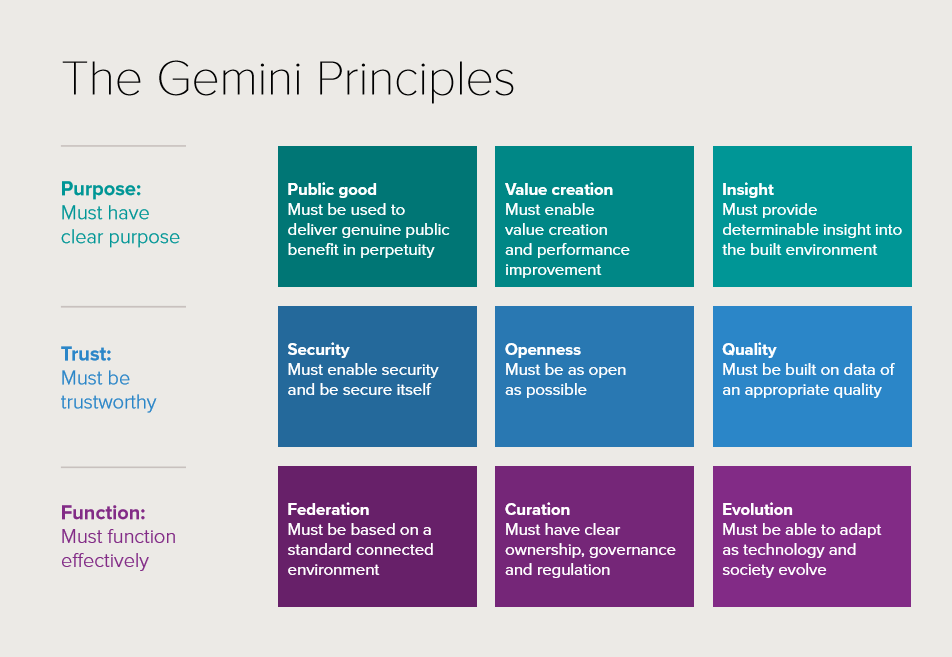 The Gemini Principles

Purpose:
Must have clear purpose

Public good
Must be used to deliver genuine public benefit in perpetuity

Value creation
Must enable value creation and performance improvement

Insight
Must provide determinable insight into the built environment

Trust:
Must be trustworthy

Security
Must enable security and be secure itself

Openness
Must be as open as possible

Quality
Must be built on data of an appropriate quality

Function:
Must function effectively

Federation
Must be based on a standard connected environment

Curation
Must have clear ownership, governance and regulation

Evolution
Must be able to adapt as technology and society evolve